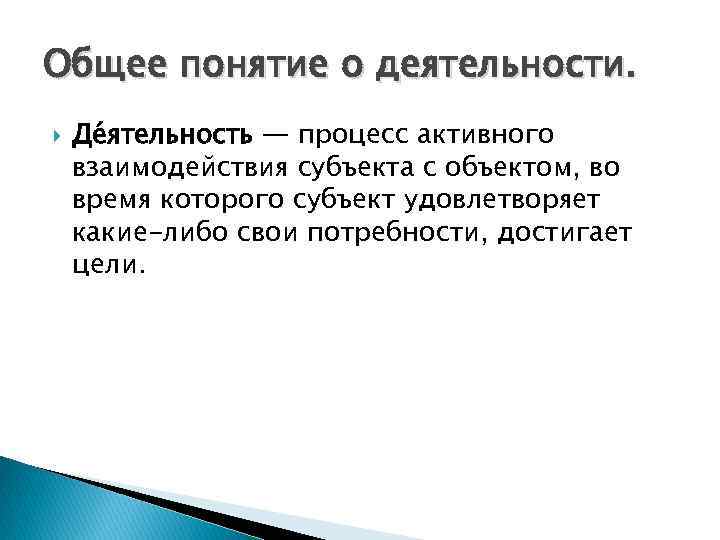 Общее понятие о деятельности.

Де́ятельность — процесс активного взаимодействия субъекта с объектом, во время которого субъект удовлетворяет какие-либо свои потребности, достигает цели.